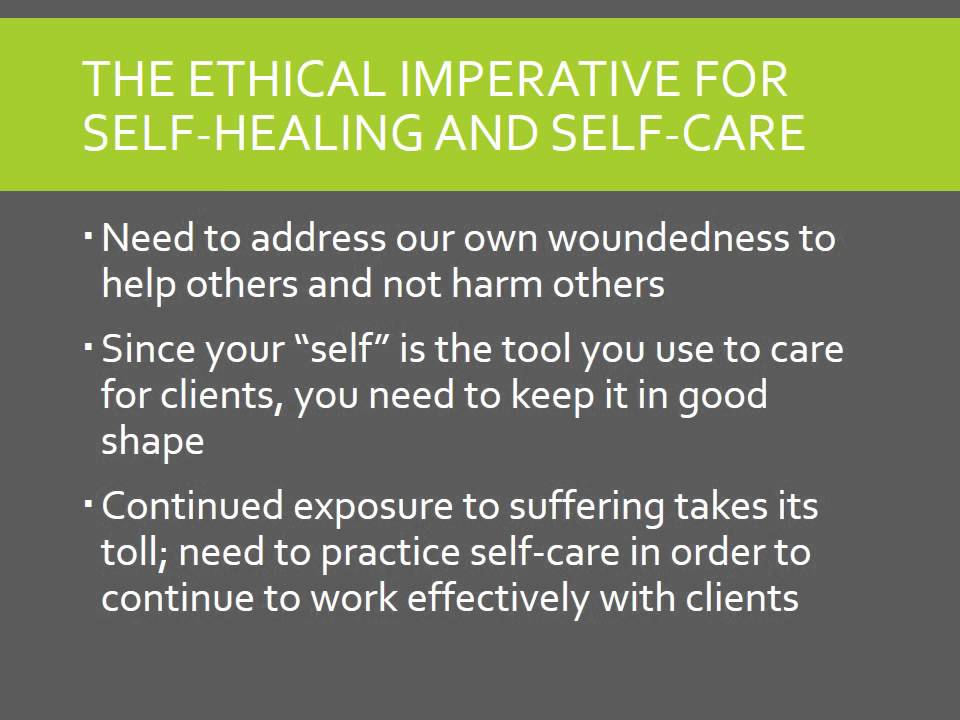 THE ETHICAL IMPERATIVE FOR SELF-HEALING AND SELF-CARE

▪ Need to address our own woundedness to help others and not harm others

▪ Since your “self” is the tool you use to care for clients, you need to keep it in good shape

▪ Continued exposure to suffering takes its toll; need to practice self-care in order to continue to work effectively with clients